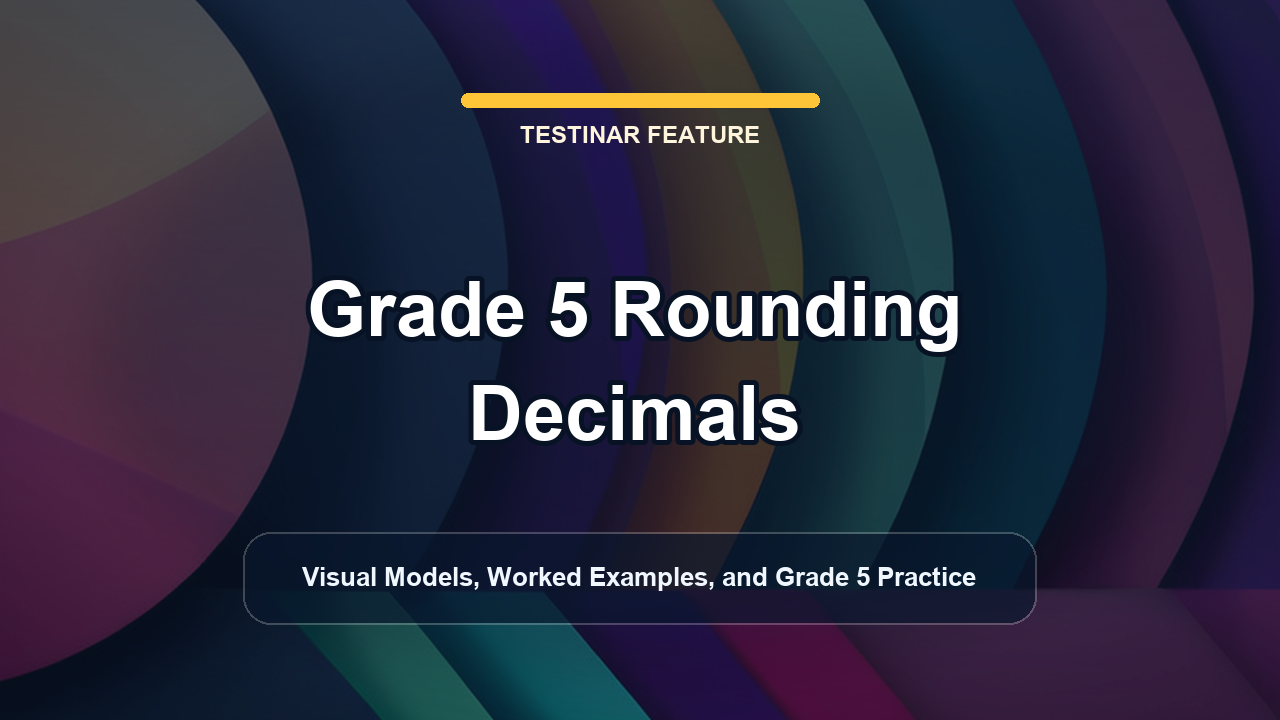 TESTINAR FEATURE

Grade 5 Rounding Decimals

Visual Models, Worked Examples, and Grade 5 Practice